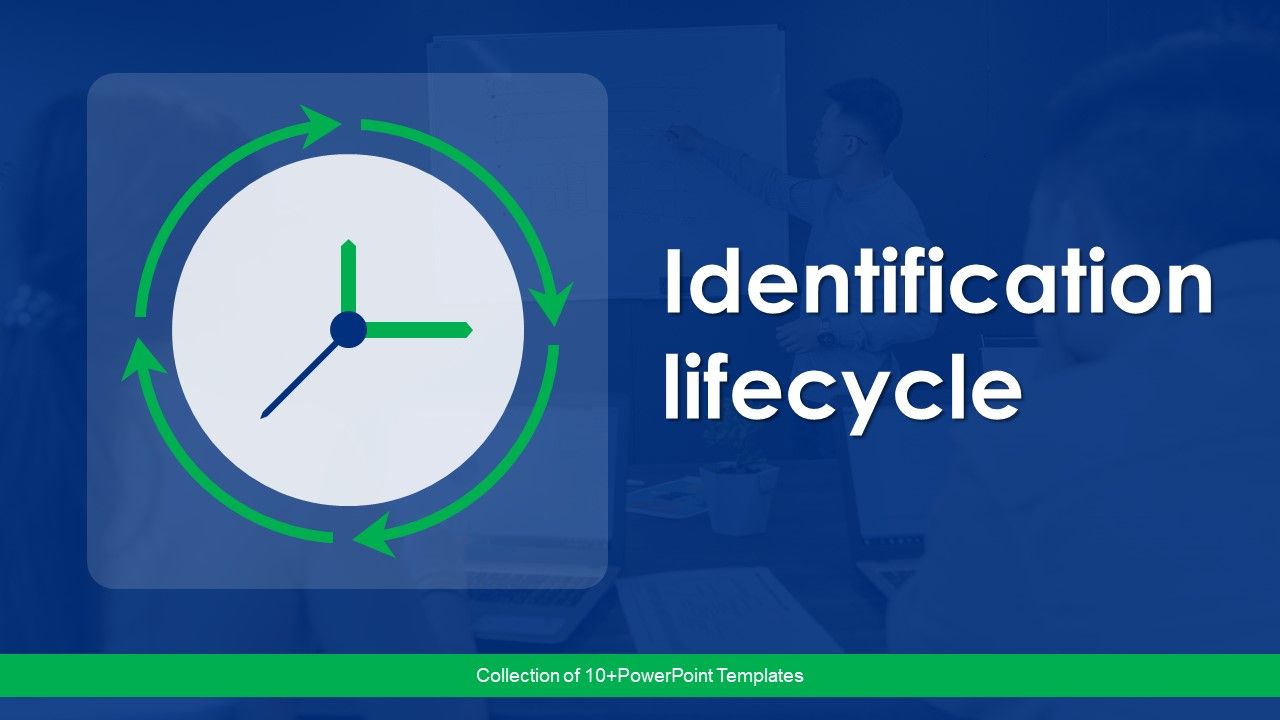 Identification lifecycle

Collection of 10+PowerPoint Templates